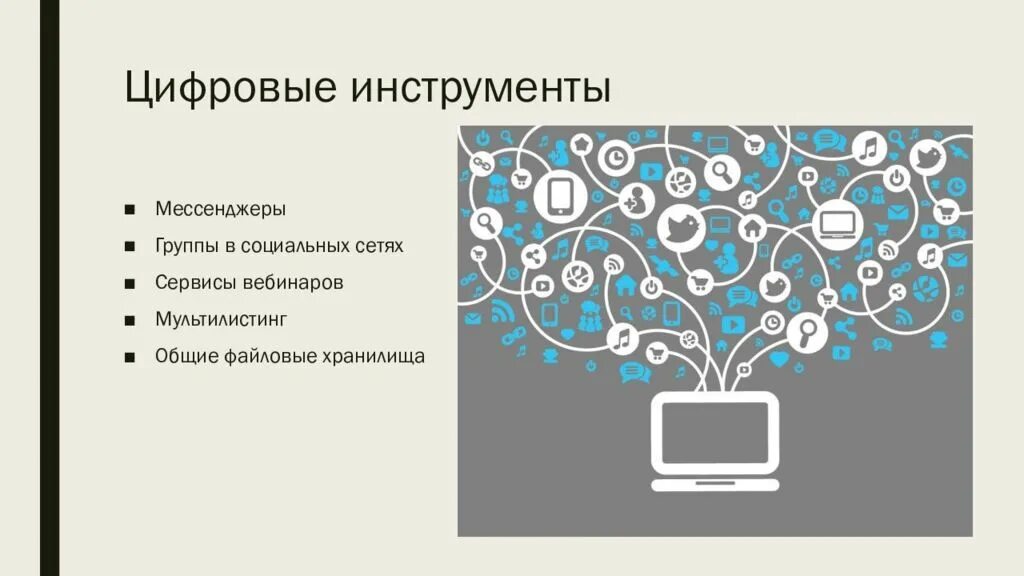 Цифровые инструменты

■ Мессенджеры
■ Группы в социальных сетях
■ Сервисы вебинаров
■ Мультилистинг
■ Общие файловые хранилища